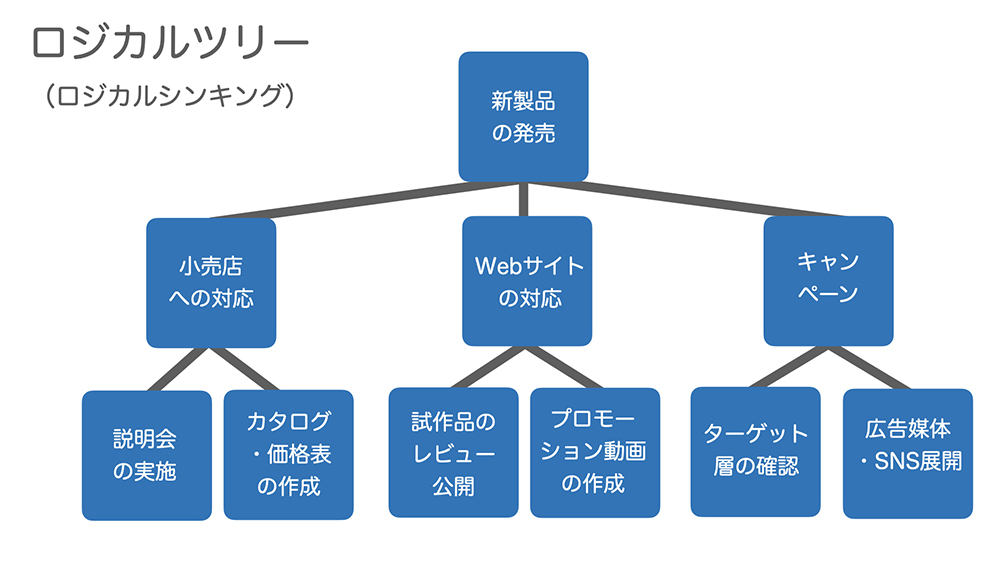 ロジカルツリー
（ロジカルシンキング）

新製品の発売

小売店への対応

Webサイトの対応

キャンペーン

説明会の実施

カタログ・価格表の作成

試作品のレビュー公開

プロモーション動画の作成

ターゲット層の確認

広告媒体・SNS展開